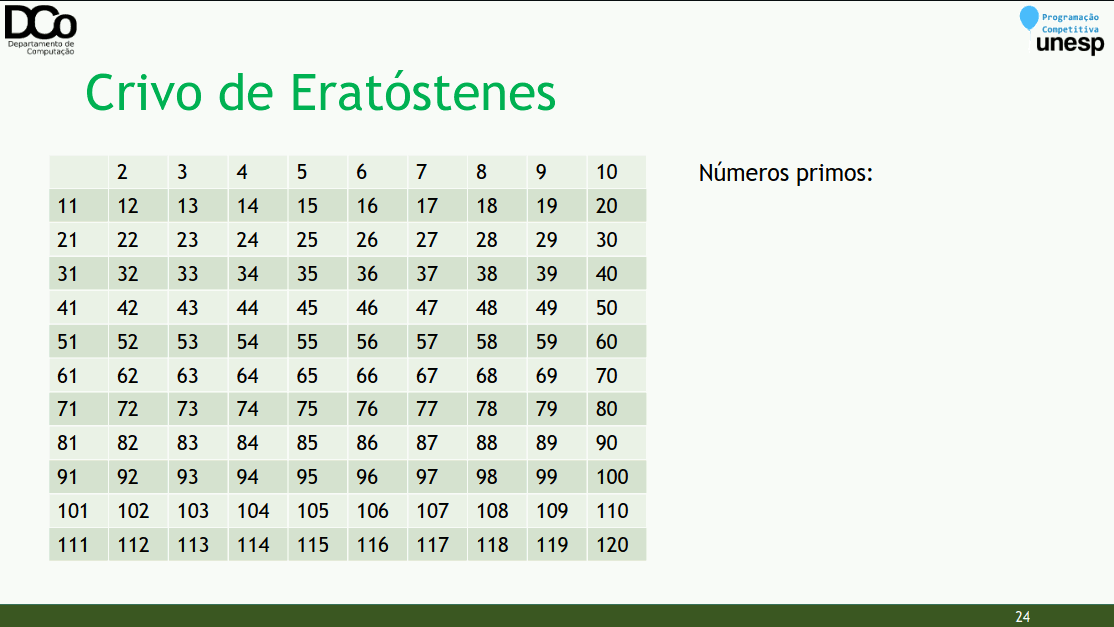 DCo Departamento de Computação

Programação Competitiva unesp

Crivo de Eratóstenes

| | 2 | 3 | 4 | 5 | 6 | 7 | 8 | 9 | 10 |
|---|---|---|---|---|---|---|---|---|---|
| 11 | 12 | 13 | 14 | 15 | 16 | 17 | 18 | 19 | 20 |
| 21 | 22 | 23 | 24 | 25 | 26 | 27 | 28 | 29 | 30 |
| 31 | 32 | 33 | 34 | 35 | 36 | 37 | 38 | 39 | 40 |
| 41 | 42 | 43 | 44 | 45 | 46 | 47 | 48 | 49 | 50 |
| 51 | 52 | 53 | 54 | 55 | 56 | 57 | 58 | 59 | 60 |
| 61 | 62 | 63 | 64 | 65 | 66 | 67 | 68 | 69 | 70 |
| 71 | 72 | 73 | 74 | 75 | 76 | 77 | 78 | 79 | 80 |
| 81 | 82 | 83 | 84 | 85 | 86 | 87 | 88 | 89 | 90 |
| 91 | 92 | 93 | 94 | 95 | 96 | 97 | 98 | 99 | 100 |
| 101 | 102 | 103 | 104 | 105 | 106 | 107 | 108 | 109 | 110 |
| 111 | 112 | 113 | 114 | 115 | 116 | 117 | 118 | 119 | 120 |

Números primos:

24